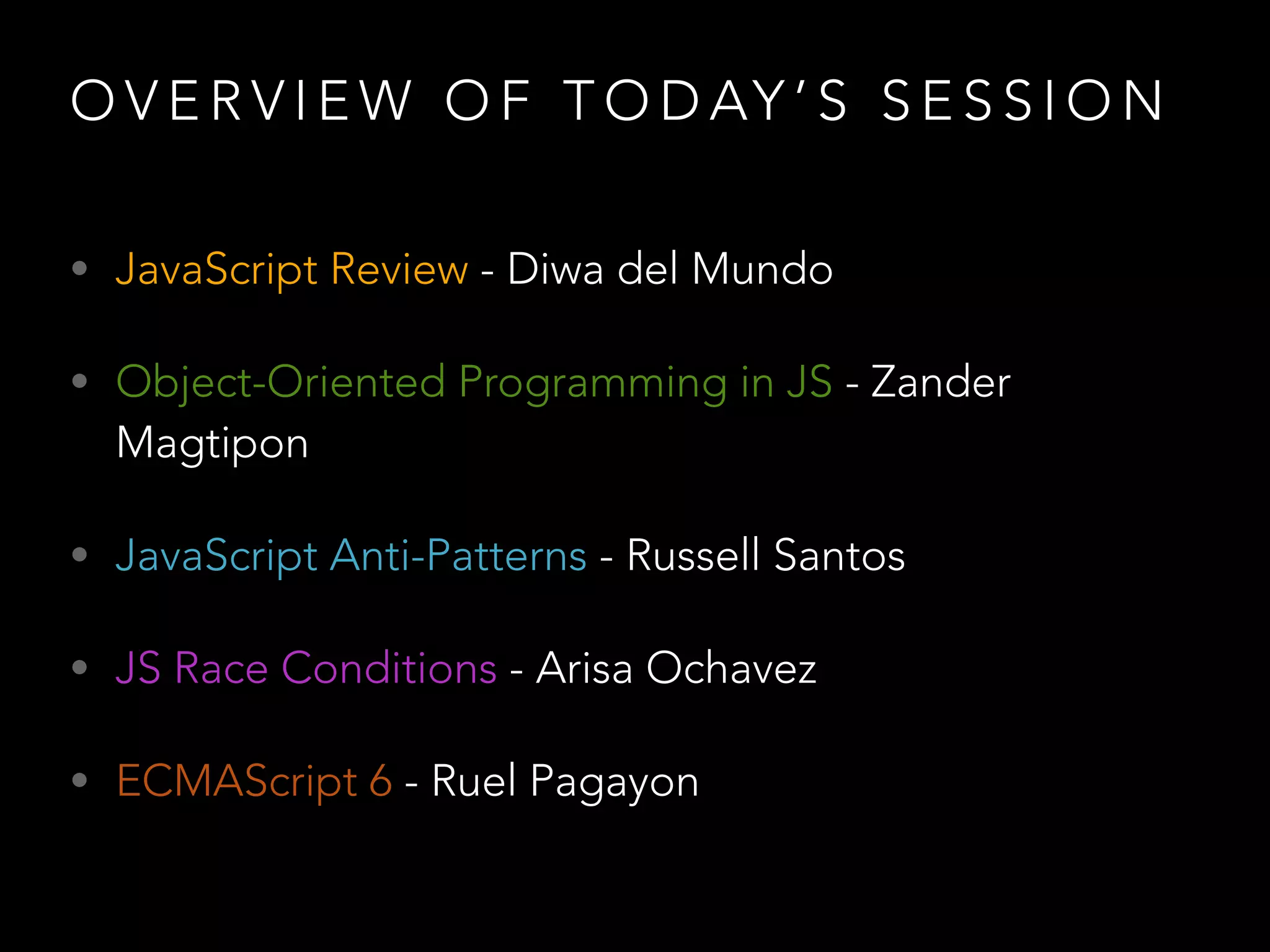 OVERVIEW OF TODAY'S SESSION

• JavaScript Review - Diwa del Mundo

• Object-Oriented Programming in JS - Zander Magtipon

• JavaScript Anti-Patterns - Russell Santos

• JS Race Conditions - Arisa Ochavez

• ECMAScript 6 - Ruel Pagayon